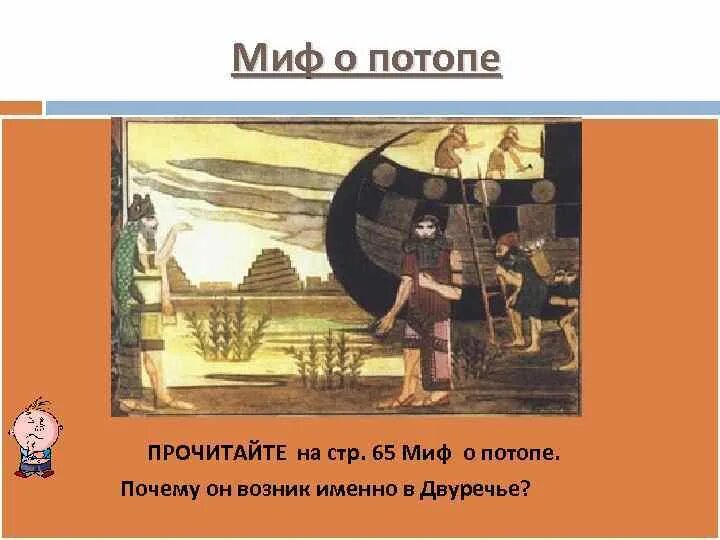 Миф о потопе

ПРОЧИТАЙТЕ на стр. 65 Миф о потопе.

Почему он возник именно в Двуречье?